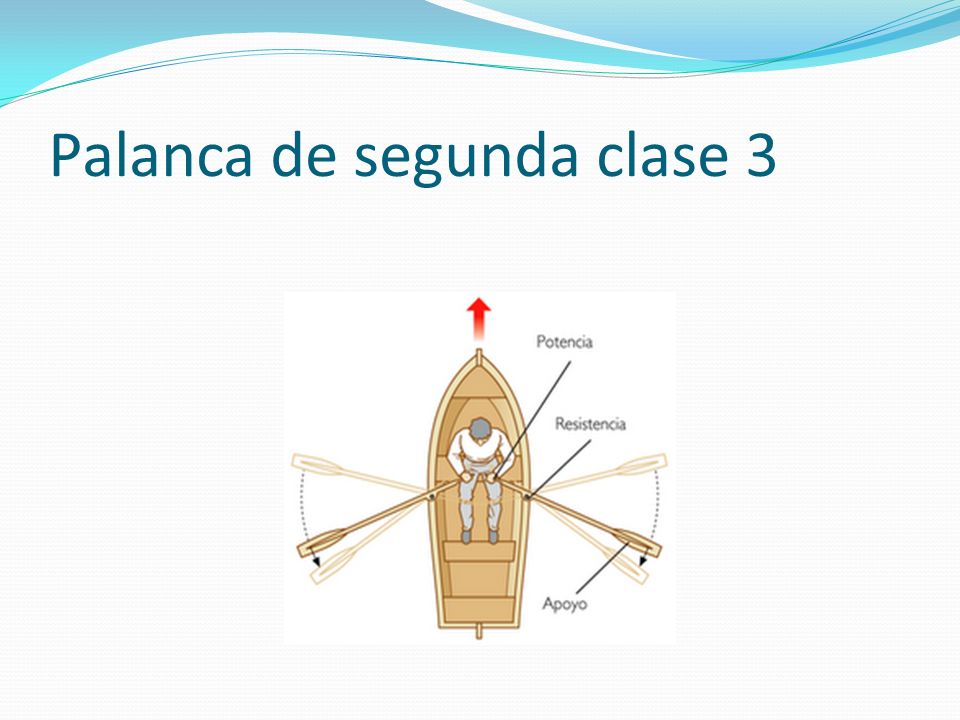 Palanca de segunda clase 3

Potencia

Resistencia

Apoyo